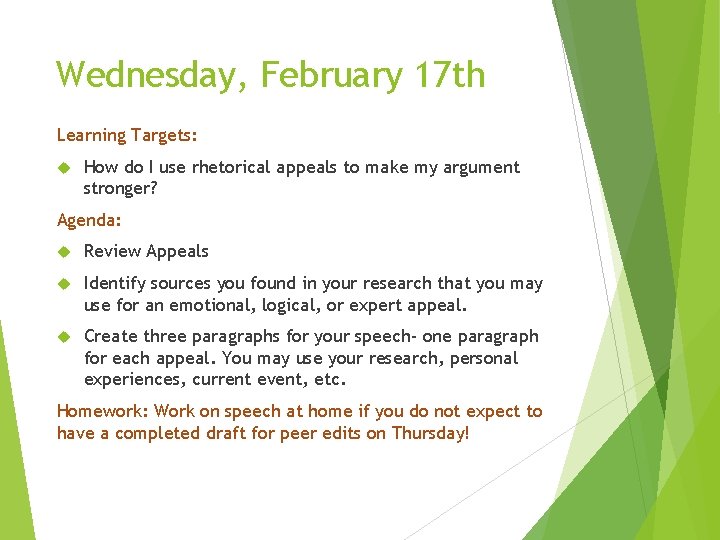 Wednesday, February 17th

Learning Targets:

How do I use rhetorical appeals to make my argument stronger?

Agenda:

Review Appeals

Identify sources you found in your research that you may use for an emotional, logical, or expert appeal.

Create three paragraphs for your speech- one paragraph for each appeal. You may use your research, personal experiences, current event, etc.

Homework: Work on speech at home if you do not expect to have a completed draft for peer edits on Thursday!